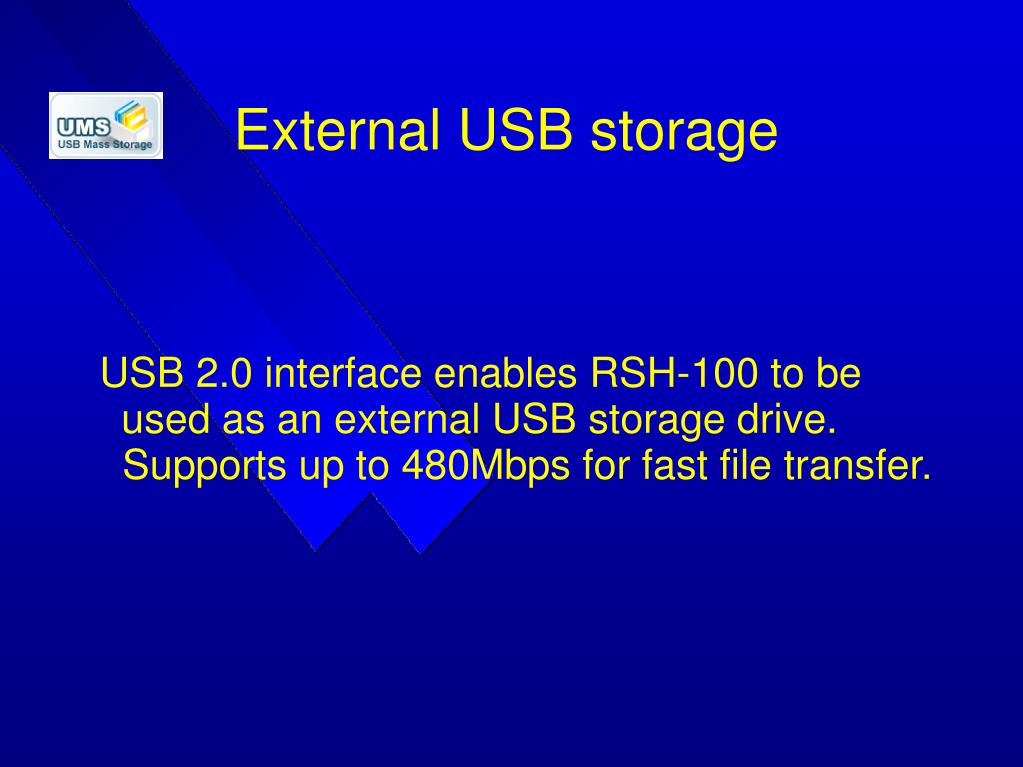 UMS
USB Mass Storage

External USB storage

USB 2.0 interface enables RSH-100 to be used as an external USB storage drive. Supports up to 480Mbps for fast file transfer.